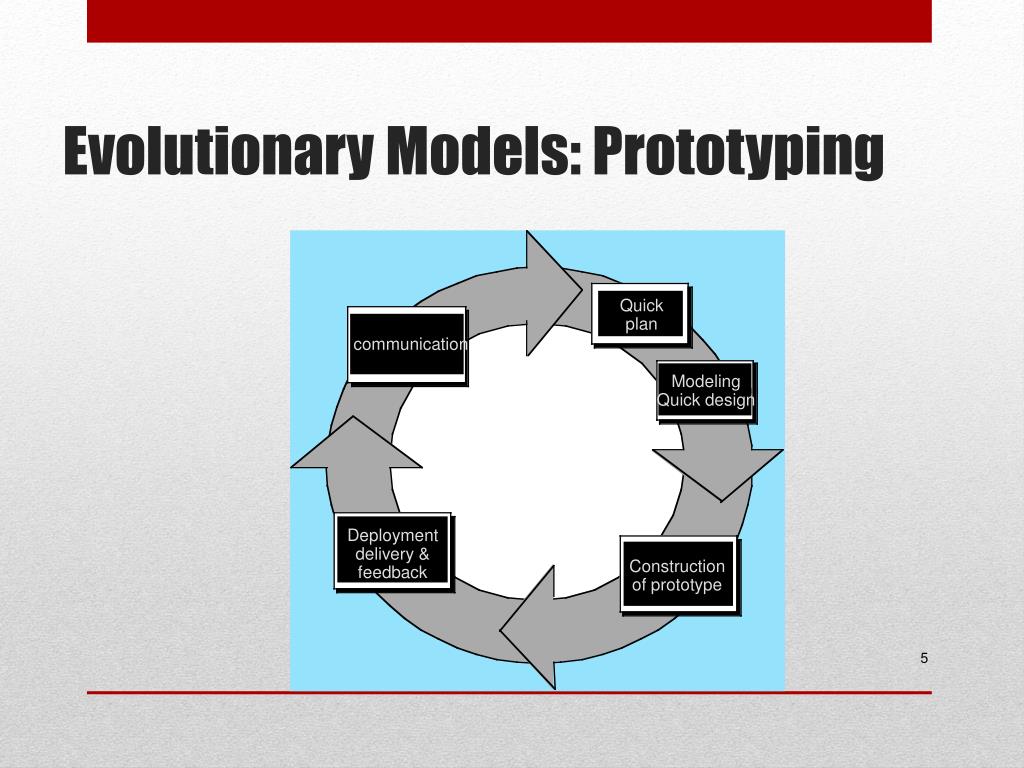 Evolutionary Models: Prototyping

communication

Quick plan

Modeling Quick design

Construction of prototype

Deployment delivery & feedback

5